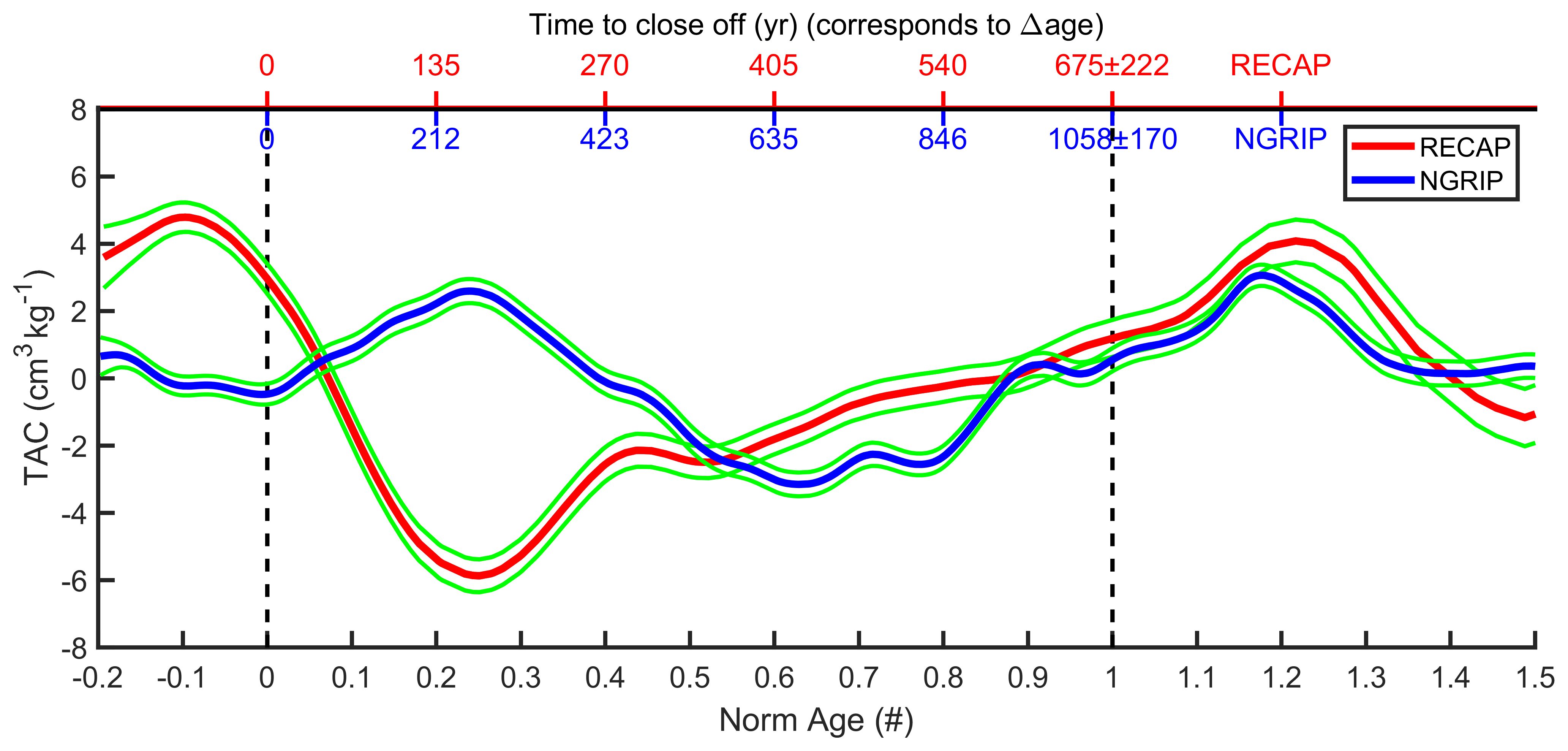 Time to close off (yr) (corresponds to $\Delta$age)

0 135 270 405 540 675±222 RECAP

0 212 423 635 846 1058±170 NGRIP

RECAP
NGRIP

TAC ($cm^3 kg^{-1}$)

8
6
4
2
0
-2
-4
-6
-8

-0.2 -0.1 0 0.1 0.2 0.3 0.4 0.5 0.6 0.7 0.8 0.9 1 1.1 1.2 1.3 1.4 1.5

Norm Age (#)